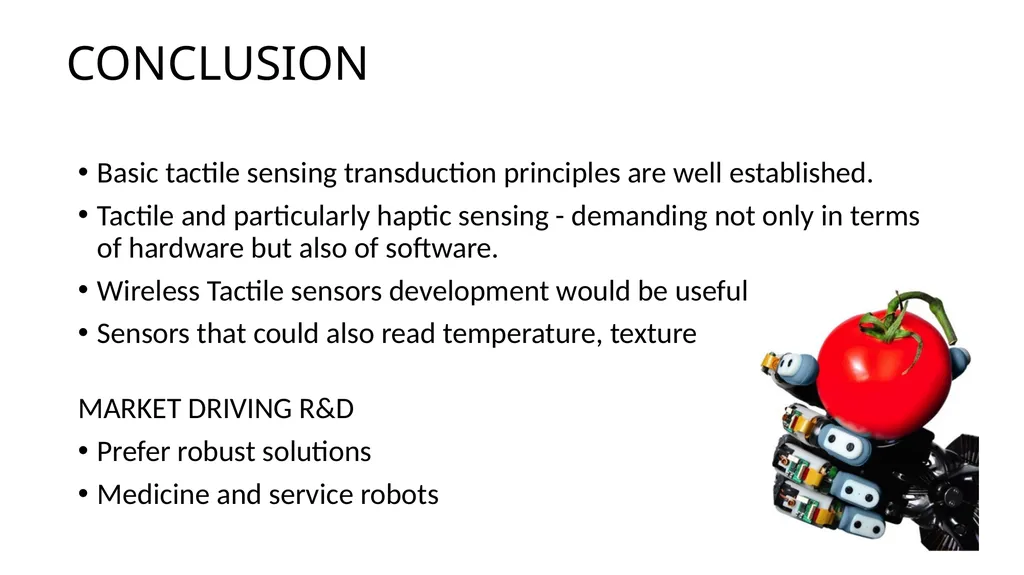 CONCLUSION

• Basic tactile sensing transduction principles are well established.

• Tactile and particularly haptic sensing - demanding not only in terms of hardware but also of software.

• Wireless Tactile sensors development would be useful

• Sensors that could also read temperature, texture

MARKET DRIVING R&D

• Prefer robust solutions

• Medicine and service robots